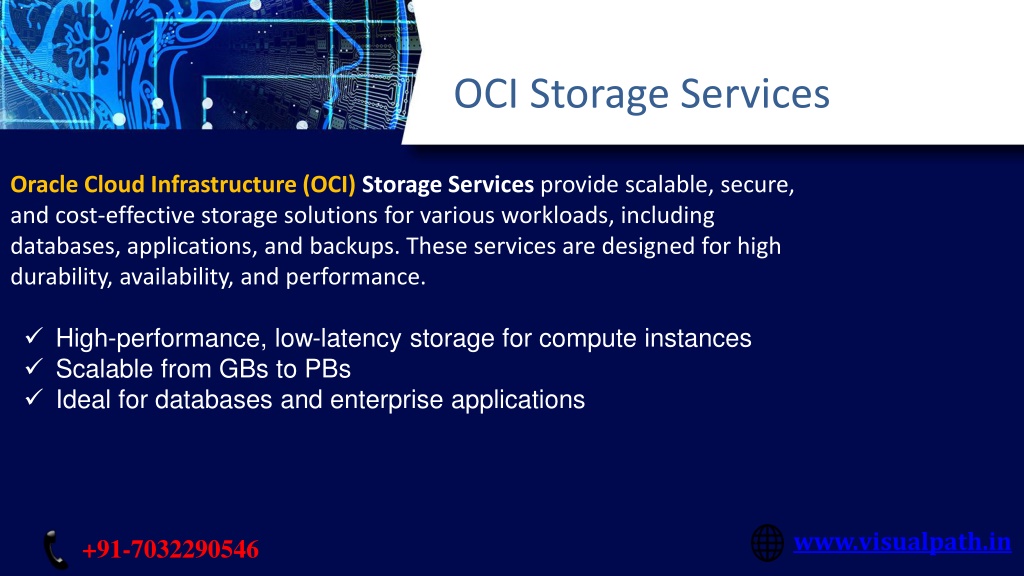 OCI Storage Services

Oracle Cloud Infrastructure (OCI) Storage Services provide scalable, secure, and cost-effective storage solutions for various workloads, including databases, applications, and backups. These services are designed for high durability, availability, and performance.

✓ High-performance, low-latency storage for compute instances
✓ Scalable from GBs to PBs
✓ Ideal for databases and enterprise applications

+91-7032290546

www.visualpath.in